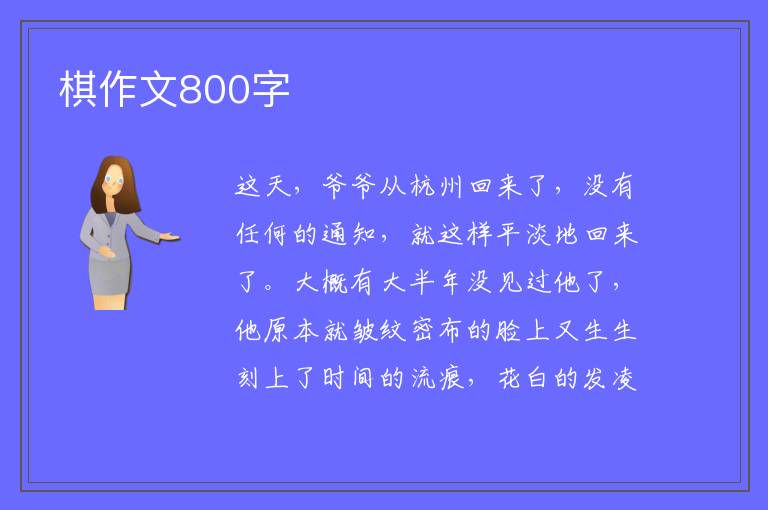 棋作文800字

这天，爷爷从杭州回来了，没有任何的通知，就这样平淡地回来了。大概有大半年没见过他了，他原本就皱纹密布的脸上又生生刻上了时间的流痕，花白的发凌